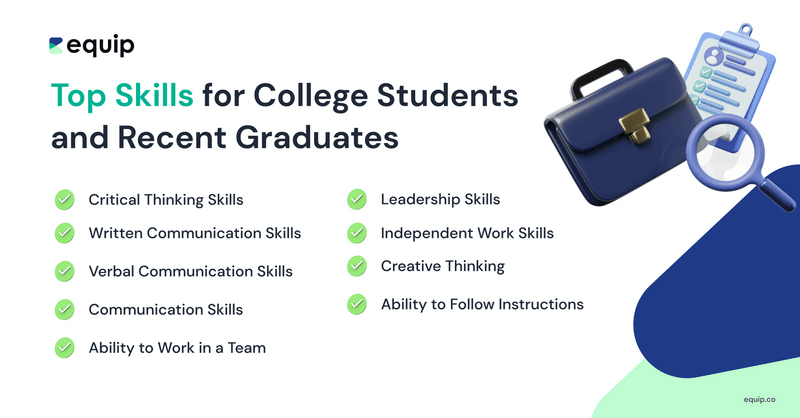 equip

Top Skills for College Students and Recent Graduates

Critical Thinking Skills
Written Communication Skills
Verbal Communication Skills
Communication Skills
Ability to Work in a Team

Leadership Skills
Independent Work Skills
Creative Thinking
Ability to Follow Instructions

equip.co